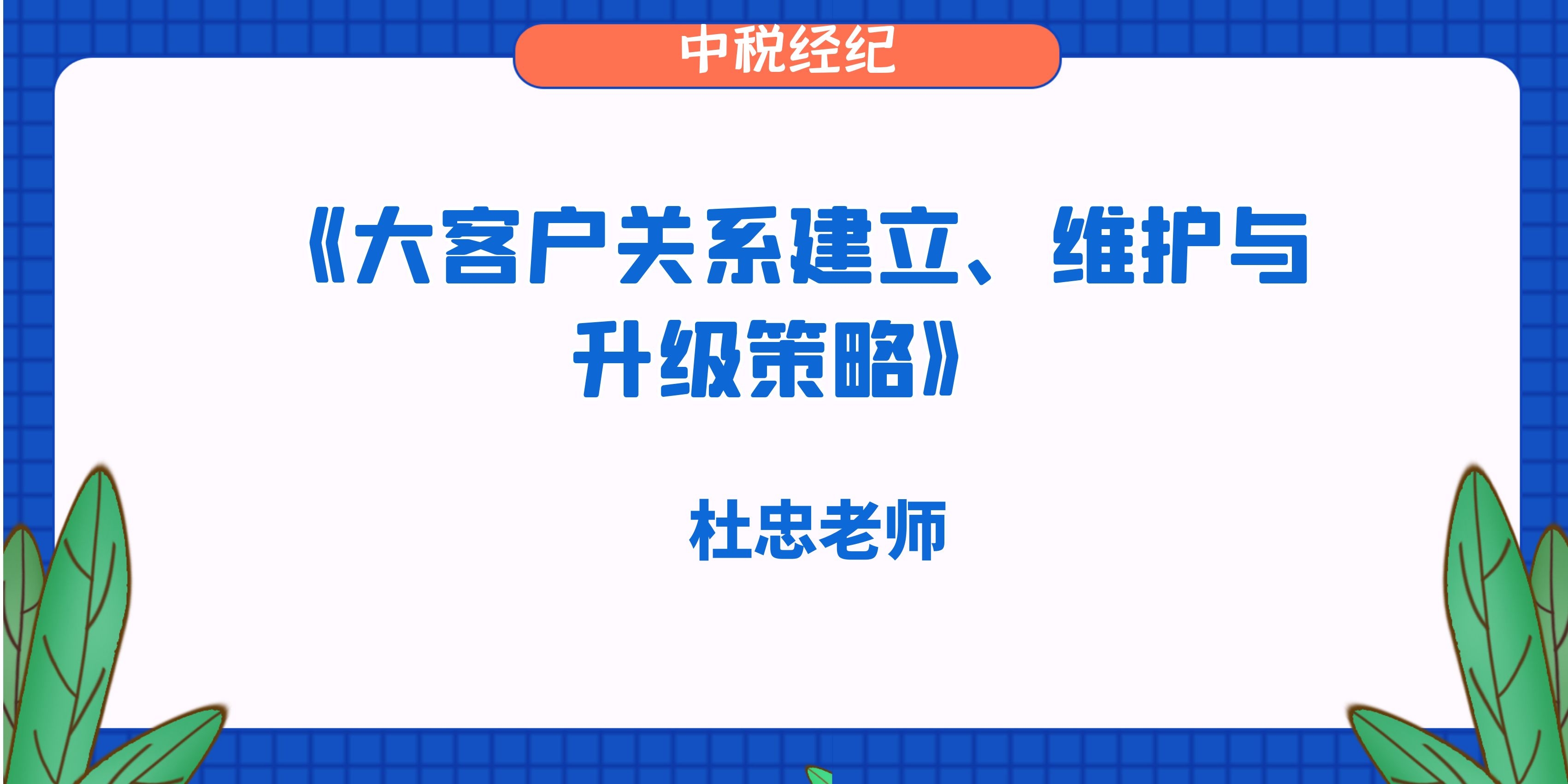 中税经纪

《大客户关系建立、维护与升级策略》

杜忠老师